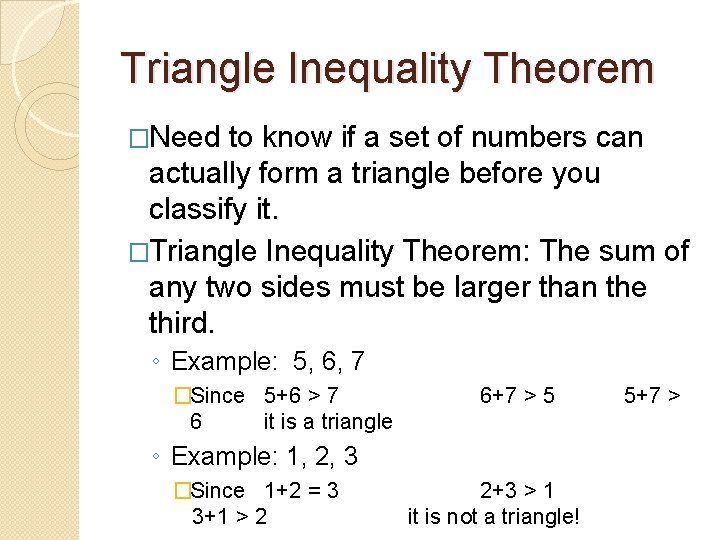 Triangle Inequality Theorem

□Need to know if a set of numbers can actually form a triangle before you classify it.

□Triangle Inequality Theorem: The sum of any two sides must be larger than the third.

◦ Example: 5, 6, 7

□Since 5+6 > 7 6+7 > 5 5+7 > 6 it is a triangle

◦ Example: 1, 2, 3

□Since 1+2 = 3 2+3 > 1 3+1 > 2 it is not a triangle!